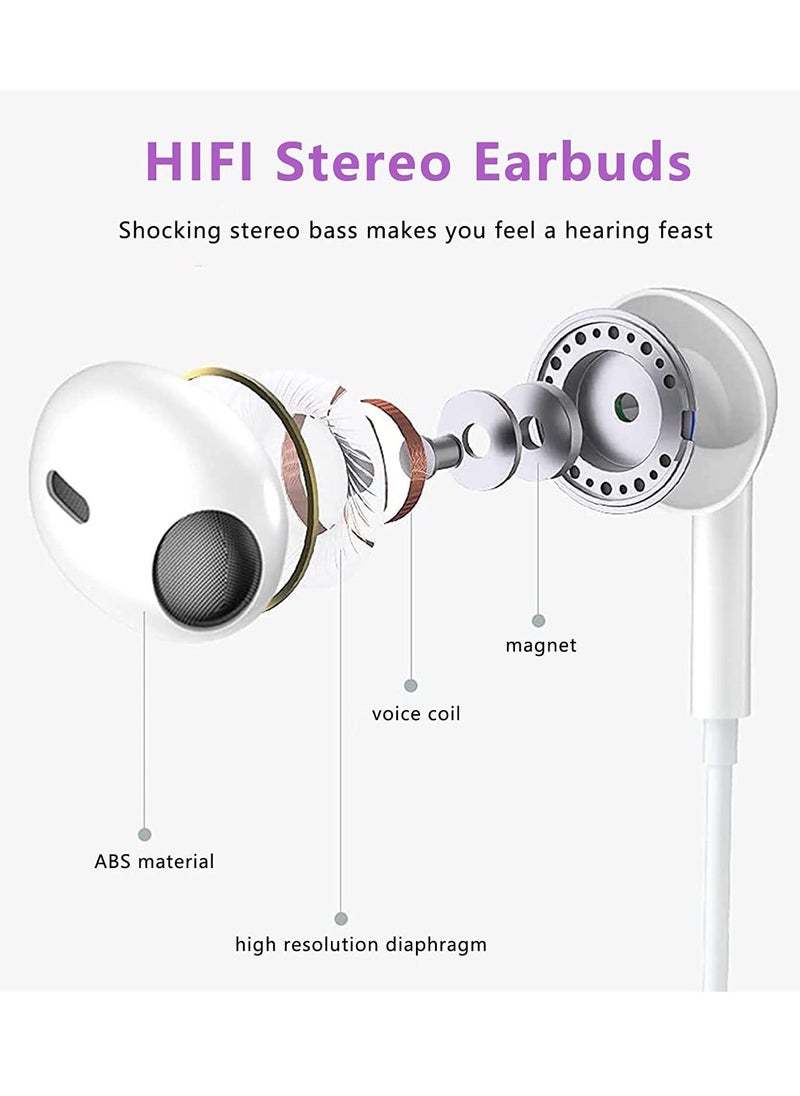 HIFI Stereo Earbuds

Shocking stereo bass makes you feel a hearing feast

magnet

voice coil

ABS material

high resolution diaphragm